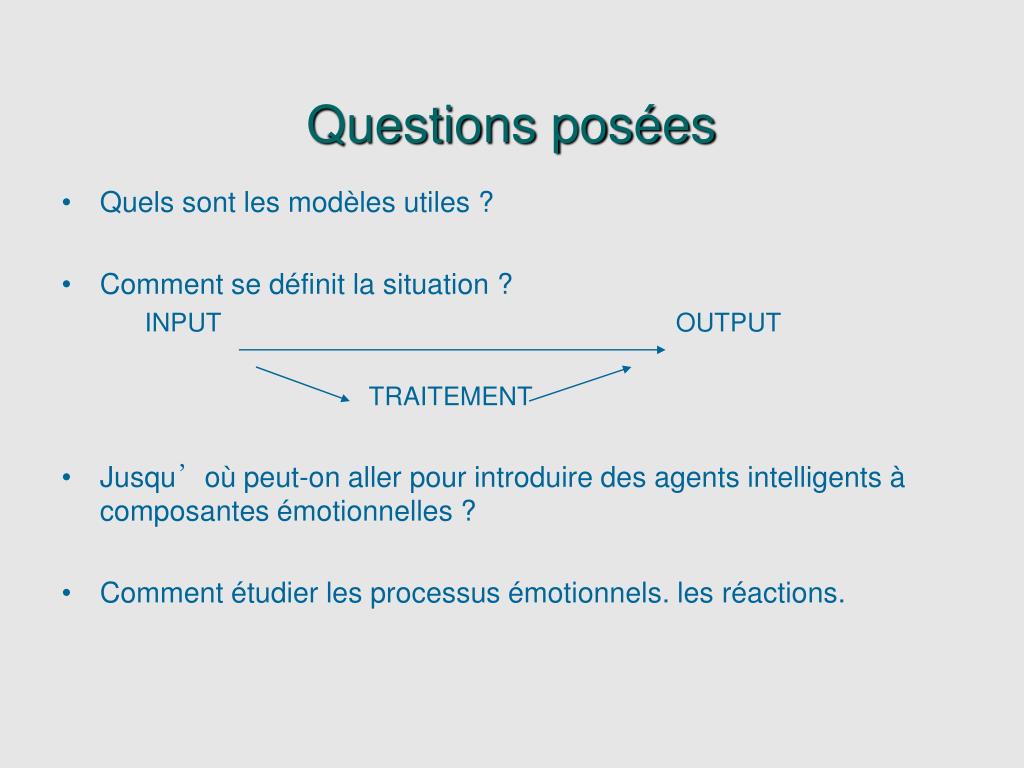 Questions posées

• Quels sont les modèles utiles ?

• Comment se définit la situation ?

INPUT OUTPUT

TRAITEMENT

• Jusqu’ où peut-on aller pour introduire des agents intelligents à composantes émotionnelles ?

• Comment étudier les processus émotionnels. les réactions.